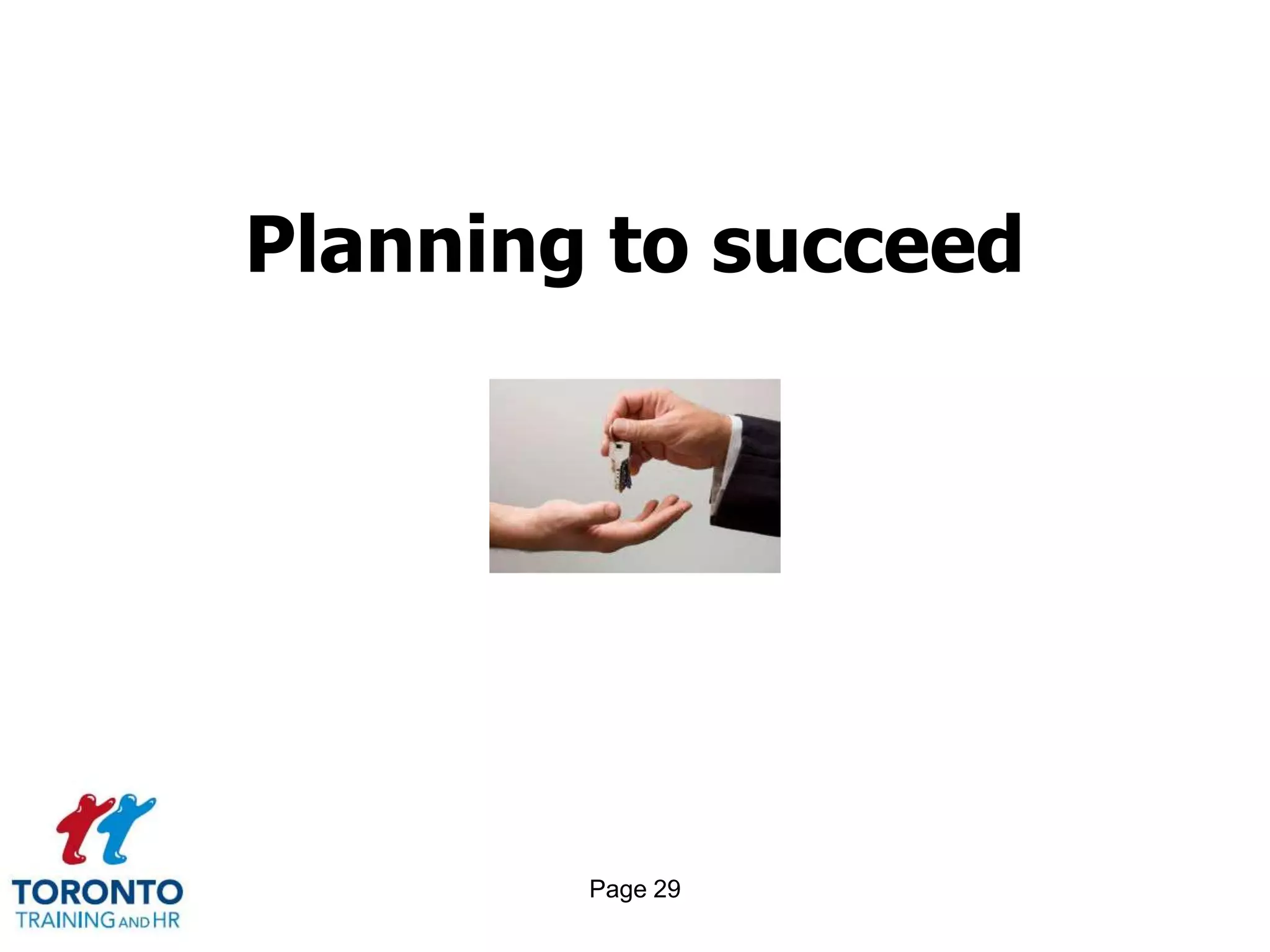 Planning to succeed

TORONTO
TRAINING AND HR

Page 29